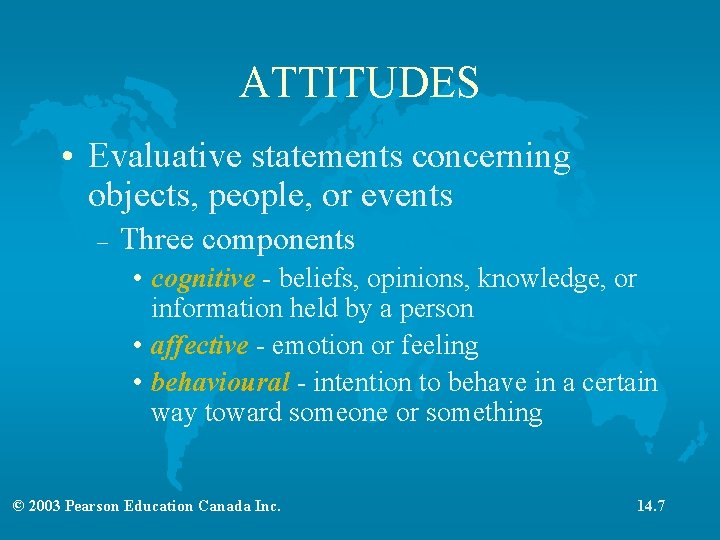 ATTITUDES

• Evaluative statements concerning objects, people, or events

– Three components

• cognitive - beliefs, opinions, knowledge, or information held by a person

• affective - emotion or feeling

• behavioural - intention to behave in a certain way toward someone or something

© 2003 Pearson Education Canada Inc.

14.7